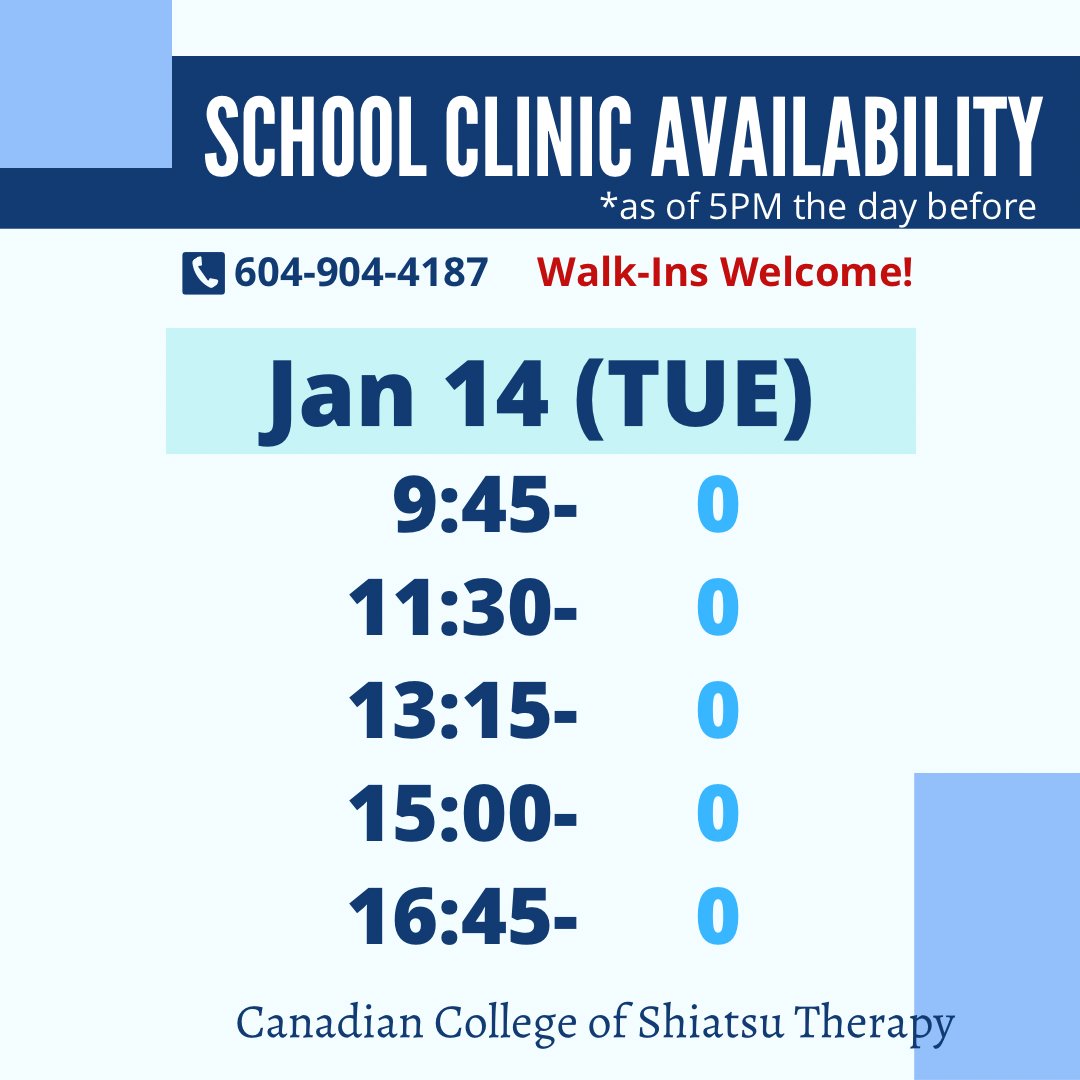 SCHOOL CLINIC AVAILABILITY
*as of 5PM the day before

604-904-4187 Walk-Ins Welcome!

Jan 14 (TUE)

9:45- 0
11:30- 0
13:15- 0
15:00- 0
16:45- 0

Canadian College of Shiatsu Therapy